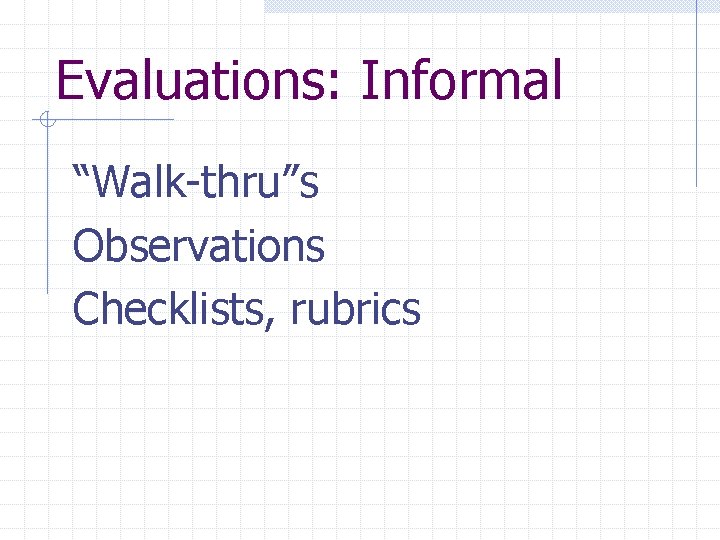 Evaluations: Informal

“Walk-thru”s

Observations

Checklists, rubrics